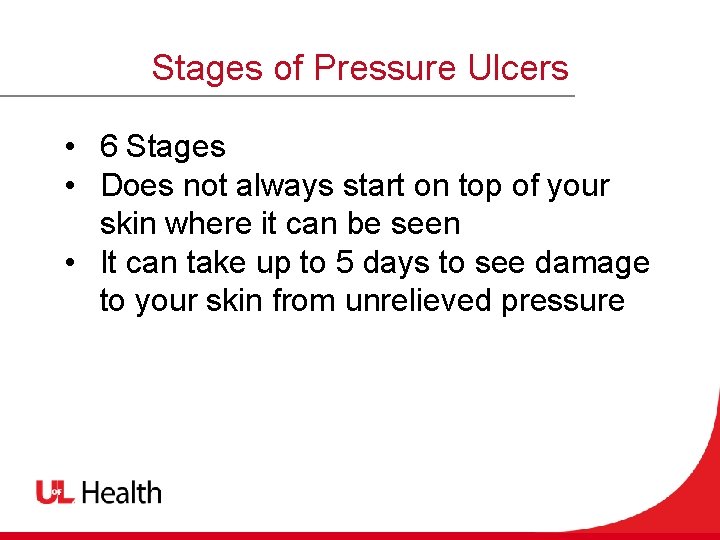 Stages of Pressure Ulcers

• 6 Stages
• Does not always start on top of your skin where it can be seen
• It can take up to 5 days to see damage to your skin from unrelieved pressure

UofL Health